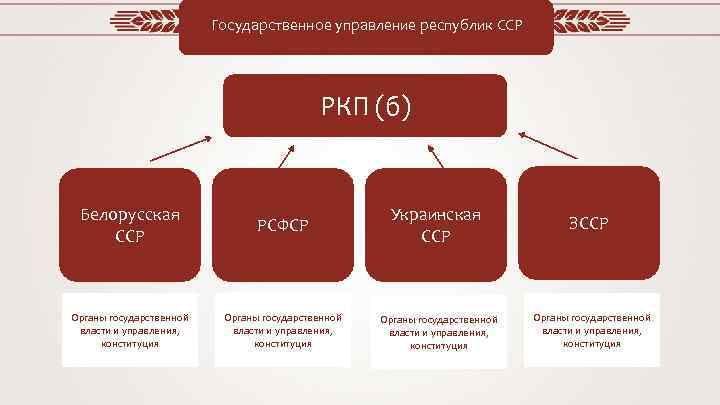 Государственное управление республик ССР

РКП (б)

Белорусская ССР

РСФСР

Украинская ССР

ЗССР

Органы государственной власти и управления, конституция

Органы государственной власти и управления, конституция

Органы государственной власти и управления, конституция

Органы государственной власти и управления, конституция